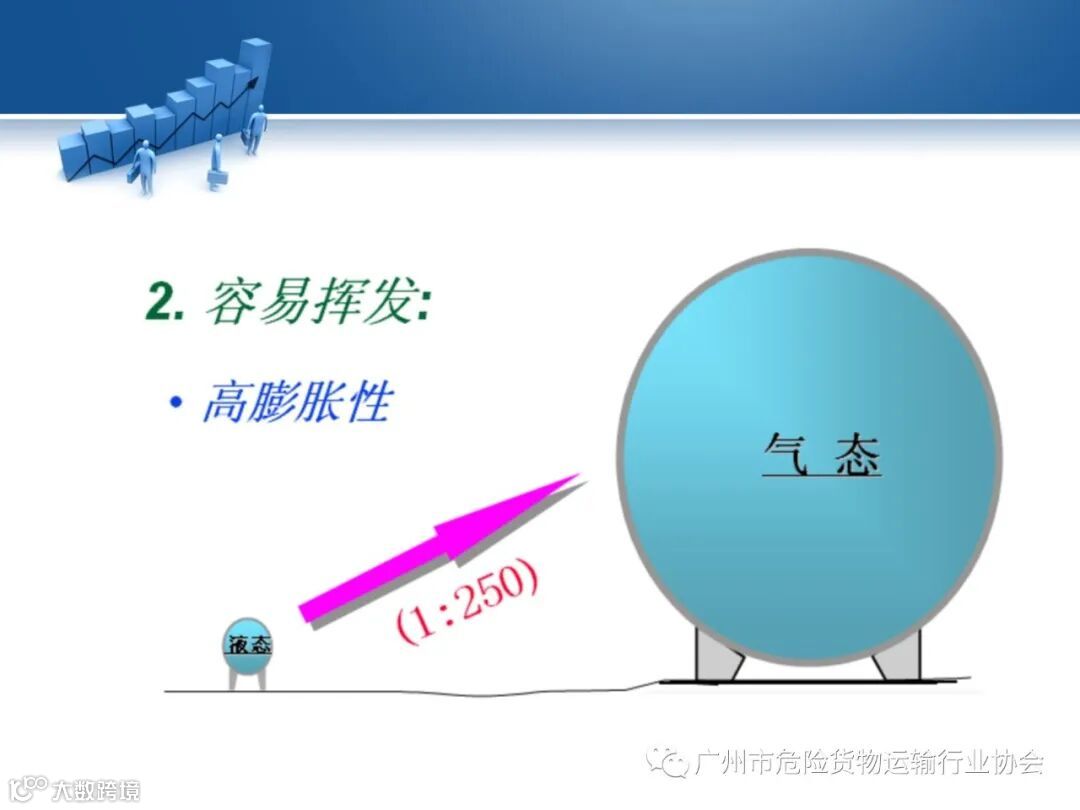 2. 容易挥发:

• 高膨胀性

气 态

(1:250)

液态

广州市危险货物运输行业协会

大数跨境